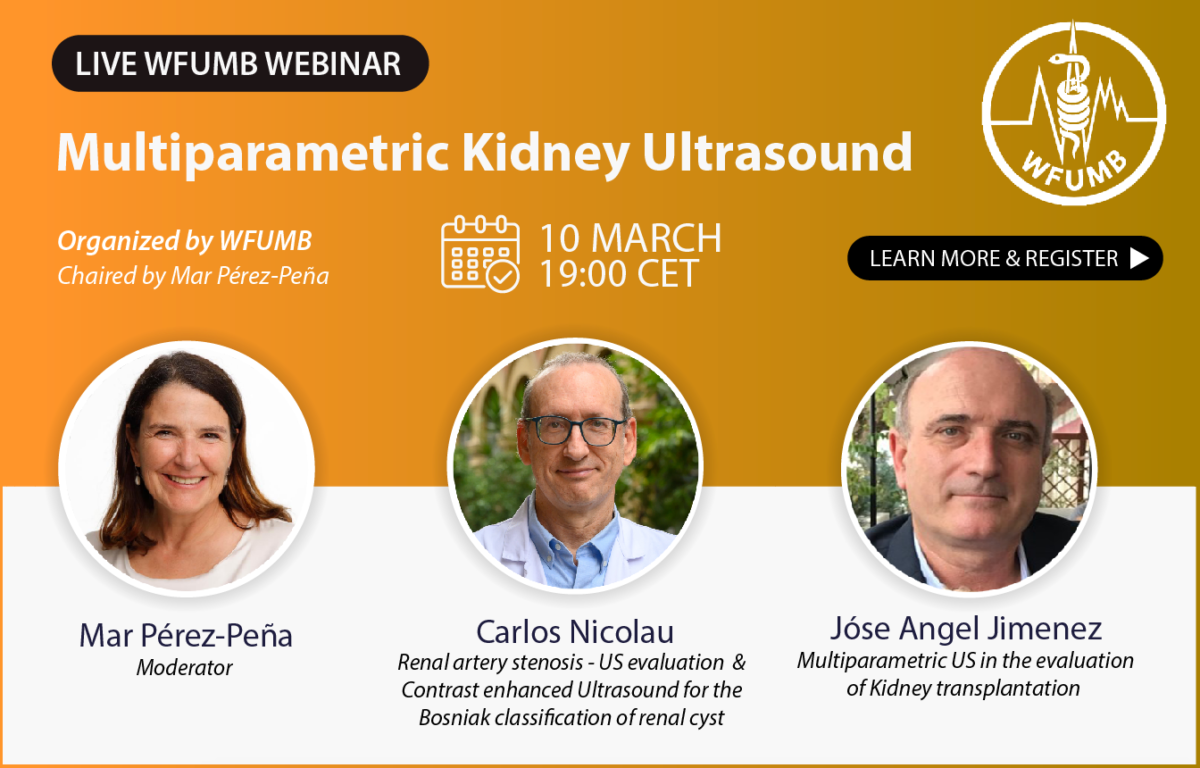 LIVE WFUMB WEBINAR

WFUMB

Multiparametric Kidney Ultrasound

Organized by WFUMB
Chaired by Mar Pérez-Peña

10 MARCH
19:00 CET

LEARN MORE & REGISTER

Mar Pérez-Peña
Moderator

Carlos Nicolau
Renal artery stenosis - US evaluation & Contrast enhanced Ultrasound for the Bosniak classification of renal cyst

Jóse Angel Jimenez
Multiparametric US in the evaluation of Kidney transplantation